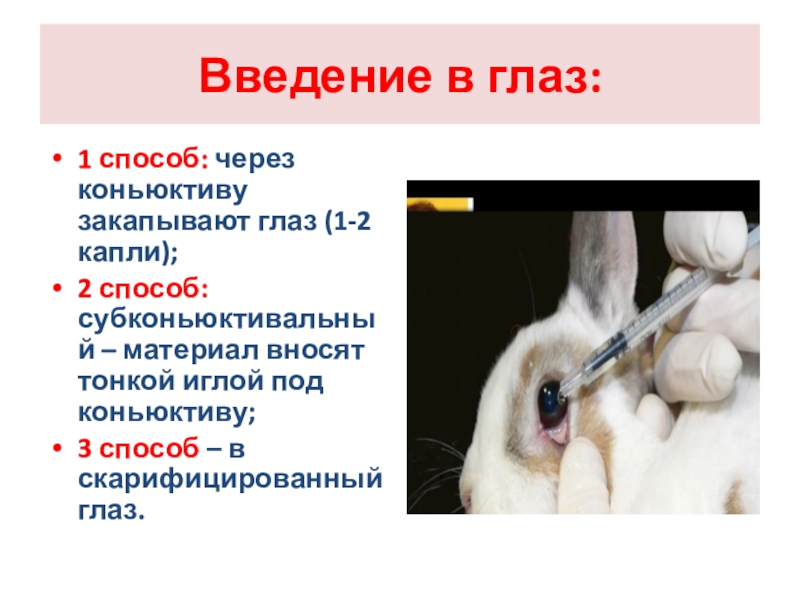 Введение в глаз:

• 1 способ: через коньюктиву закапывают глаз (1-2 капли);

• 2 способ: субконьюктивальный – материал вносят тонкой иглой под коньюктиву;

• 3 способ – в скарифицированный глаз.